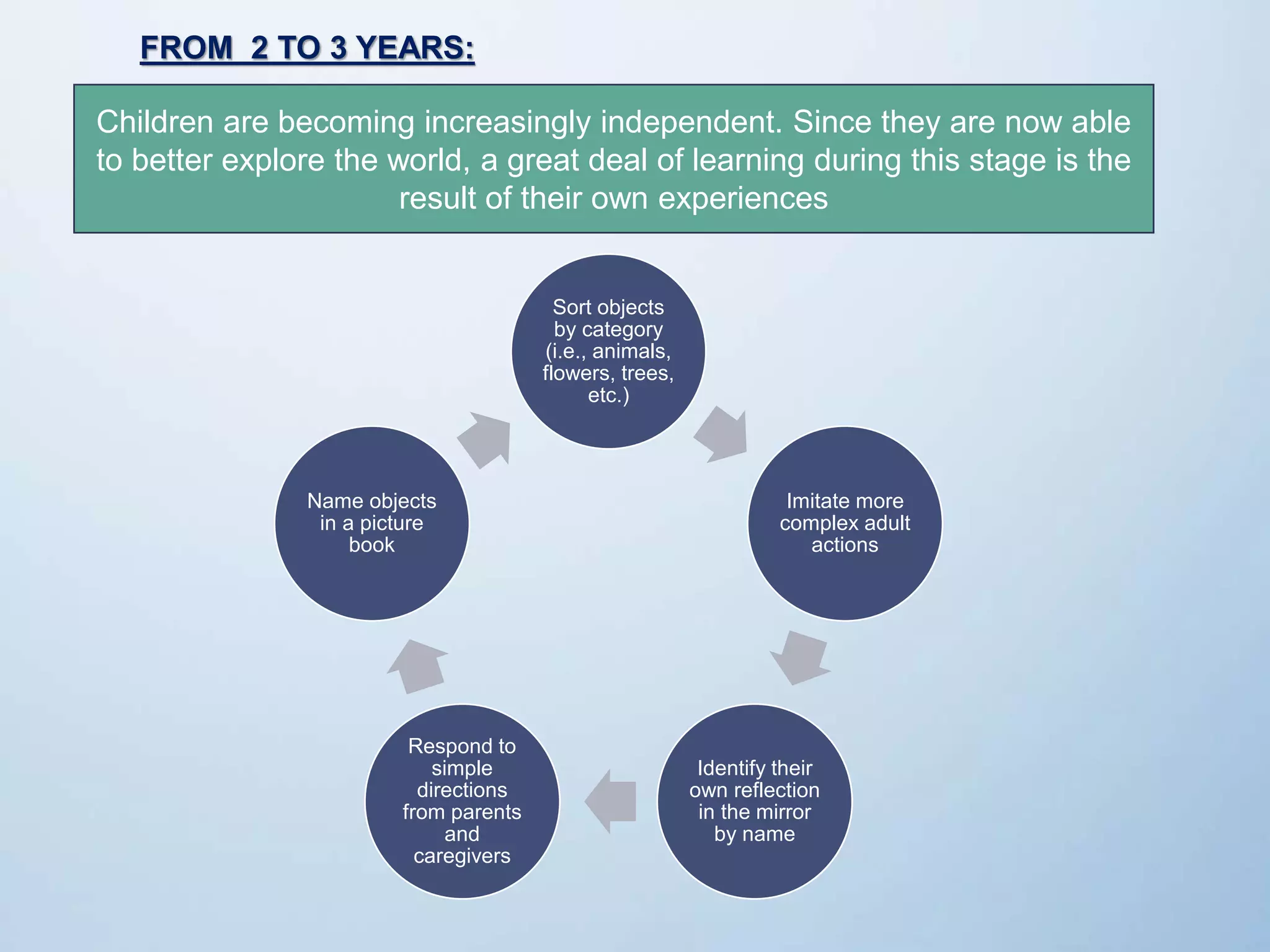 FROM 2 TO 3 YEARS:

Children are becoming increasingly independent. Since they are now able to better explore the world, a great deal of learning during this stage is the result of their own experiences

Sort objects by category (i.e., animals, flowers, trees, etc.)

Imitate more complex adult actions

Identify their own reflection in the mirror by name

Respond to simple directions from parents and caregivers

Name objects in a picture book